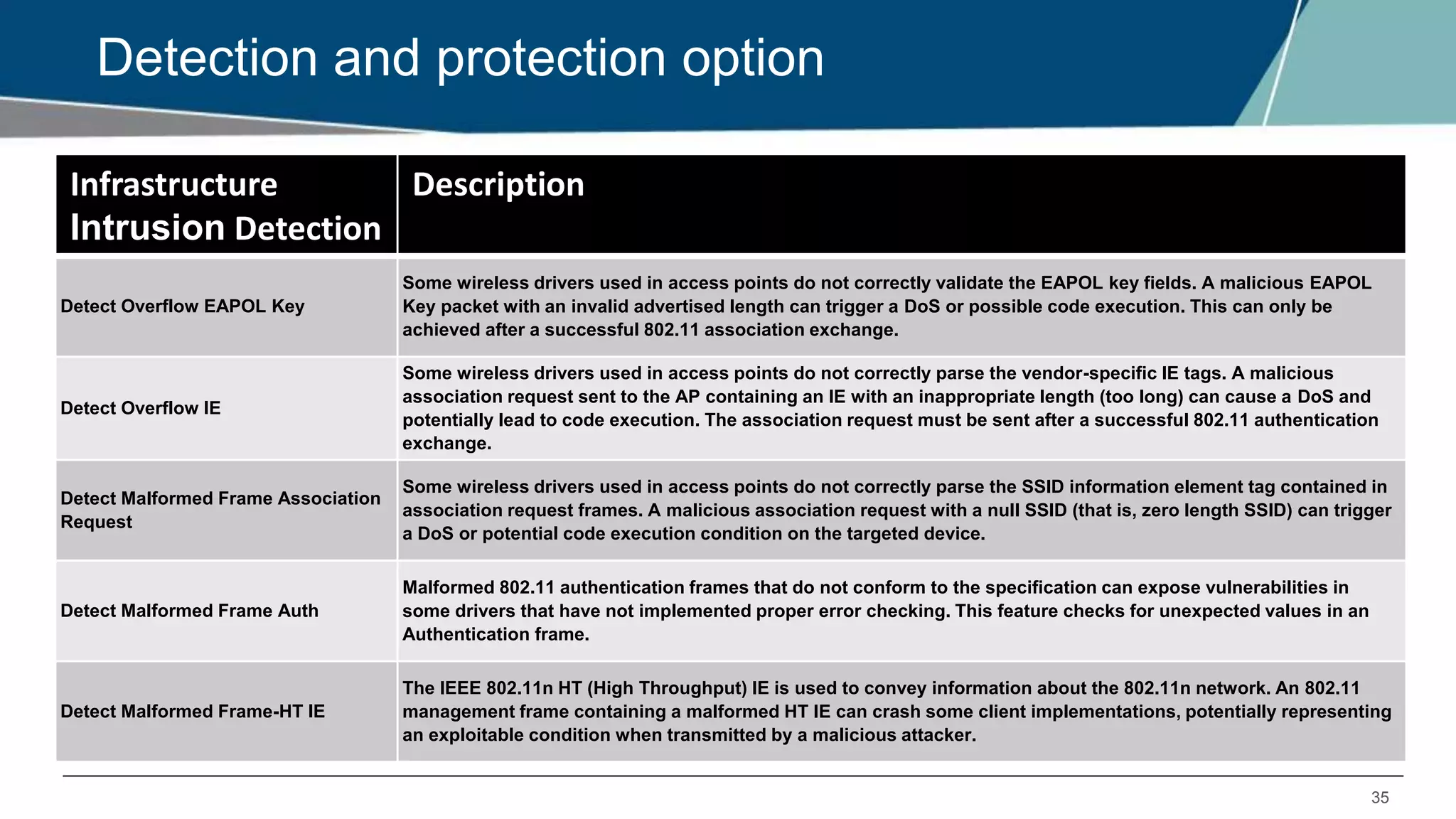 Detection and protection option

| Infrastructure Intrusion Detection | Description |
|---|---|
| Detect Overflow EAPOL Key | Some wireless drivers used in access points do not correctly validate the EAPOL key fields. A malicious EAPOL Key packet with an invalid advertised length can trigger a DoS or possible code execution. This can only be achieved after a successful 802.11 association exchange. |
| Detect Overflow IE | Some wireless drivers used in access points do not correctly parse the vendor-specific IE tags. A malicious association request sent to the AP containing an IE with an inappropriate length (too long) can cause a DoS and potentially lead to code execution. The association request must be sent after a successful 802.11 authentication exchange. |
| Detect Malformed Frame Association Request | Some wireless drivers used in access points do not correctly parse the SSID information element tag contained in association request frames. A malicious association request with a null SSID (that is, zero length SSID) can trigger a DoS or potential code execution condition on the targeted device. |
| Detect Malformed Frame Auth | Malformed 802.11 authentication frames that do not conform to the specification can expose vulnerabilities in some drivers that have not implemented proper error checking. This feature checks for unexpected values in an Authentication frame. |
| Detect Malformed Frame-HT IE | The IEEE 802.11n HT (High Throughput) IE is used to convey information about the 802.11n network. An 802.11 management frame containing a malformed HT IE can crash some client implementations, potentially representing an exploitable condition when transmitted by a malicious attacker. |

35